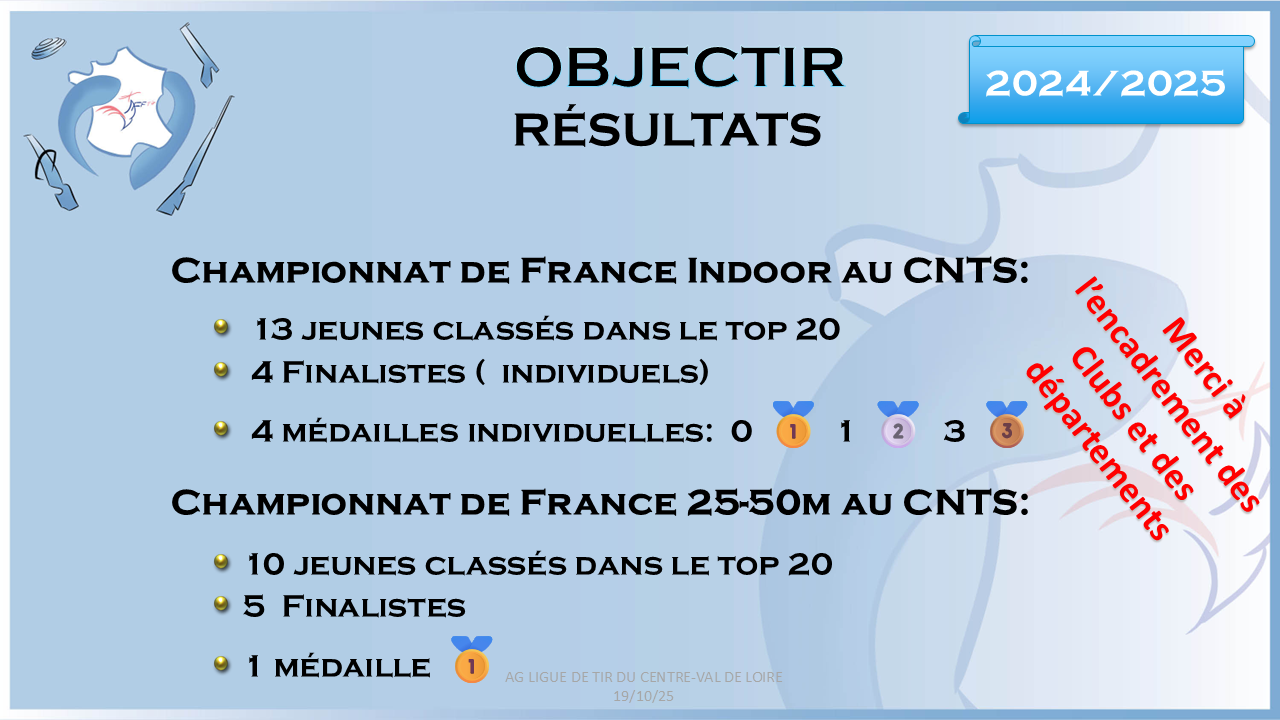 OBJECTIR
RÉSULTATS

2024/2025

Championnat de France Indoor au CNTS:

13 jeunes classés dans le top 20
4 Finalistes ( individuels)
4 médailles individuelles: 0 1 1 2 3 3

Championnat de France 25-50m au CNTS:

10 jeunes classés dans le top 20
5 Finalistes
1 médaille 1

Merci à l'encadrement des Clubs et des départements

AG LIGUE DE TIR DU CENTRE-VAL DE LOIRE
19/10/25